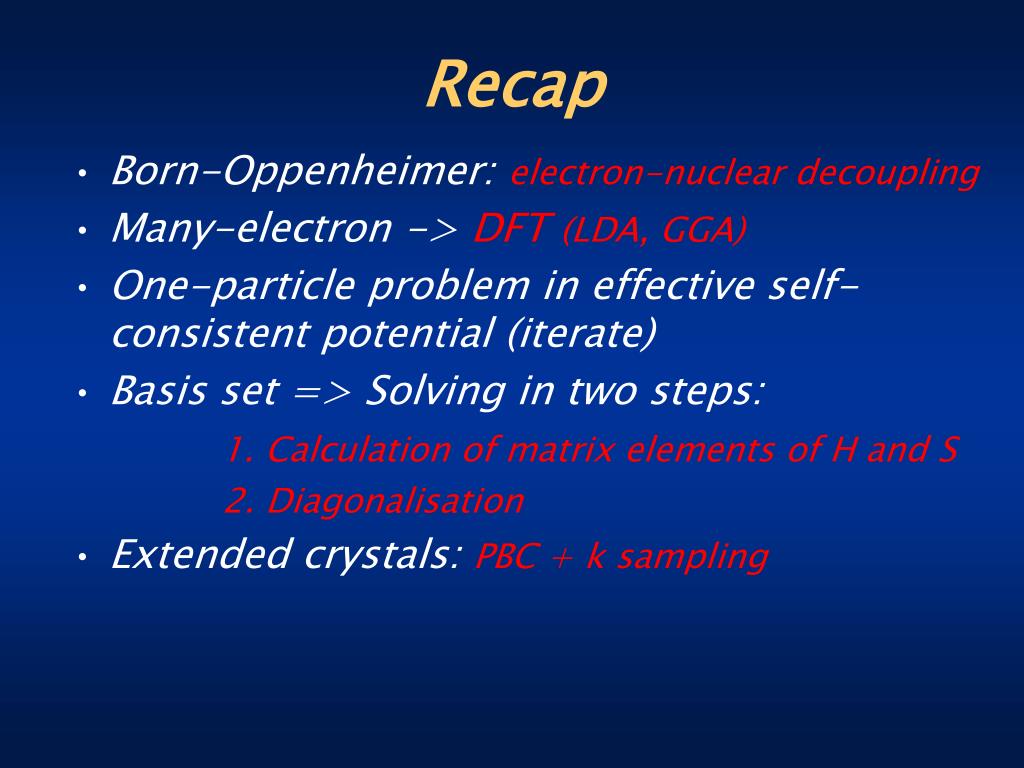 Recap

• Born-Oppenheimer: electron-nuclear decoupling
• Many-electron -> DFT (LDA, GGA)
• One-particle problem in effective self-consistent potential (iterate)
• Basis set => Solving in two steps:

1. Calculation of matrix elements of H and S
2. Diagonalisation

• Extended crystals: PBC + k sampling